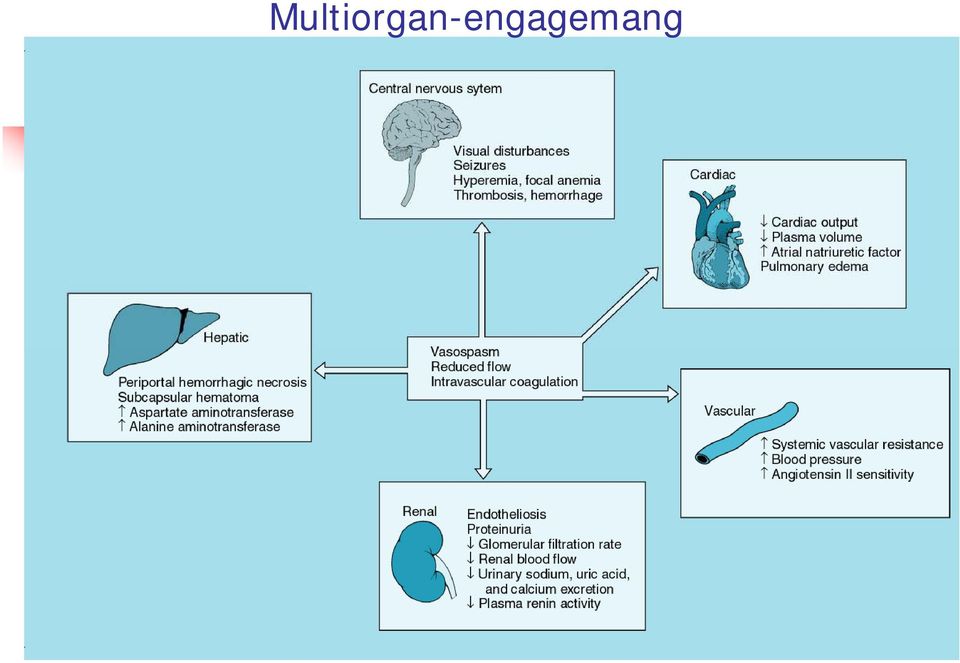 Multiorgan-engagemang

Central nervous sytem

Visual disturbances
Seizures
Hyperemia, focal anemia
Thrombosis, hemorrhage

Cardiac

↓ Cardiac output
↓ Plasma volume
↑ Atrial natriuretic factor
Pulmonary edema

Hepatic

Periportal hemorrhagic necrosis
Subcapsular hematoma
↑ Aspartate aminotransferase
↑ Alanine aminotransferase

Vasospasm
Reduced flow
Intravascular coagulation

Vascular

↑ Systemic vascular resistance
↑ Blood pressure
↑ Angiotensin II sensitivity

Renal

Endotheliosis
Proteinuria
↓ Glomerular filtration rate
↓ Renal blood flow
↓ Urinary sodium, uric acid, and calcium excretion
↓ Plasma renin activity